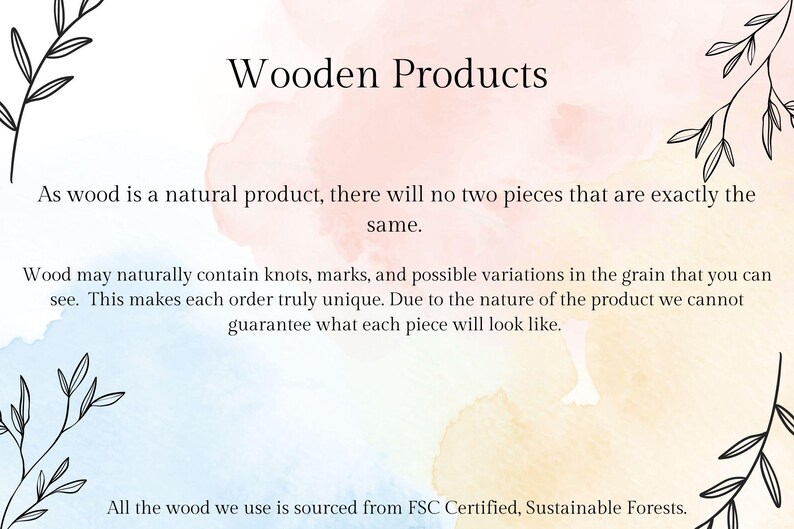 Wooden Products

As wood is a natural product, there will no two pieces that are exactly the same.

Wood may naturally contain knots, marks, and possible variations in the grain that you can see. This makes each order truly unique. Due to the nature of the product we cannot guarantee what each piece will look like.

All the wood we use is sourced from FSC Certified, Sustainable Forests.